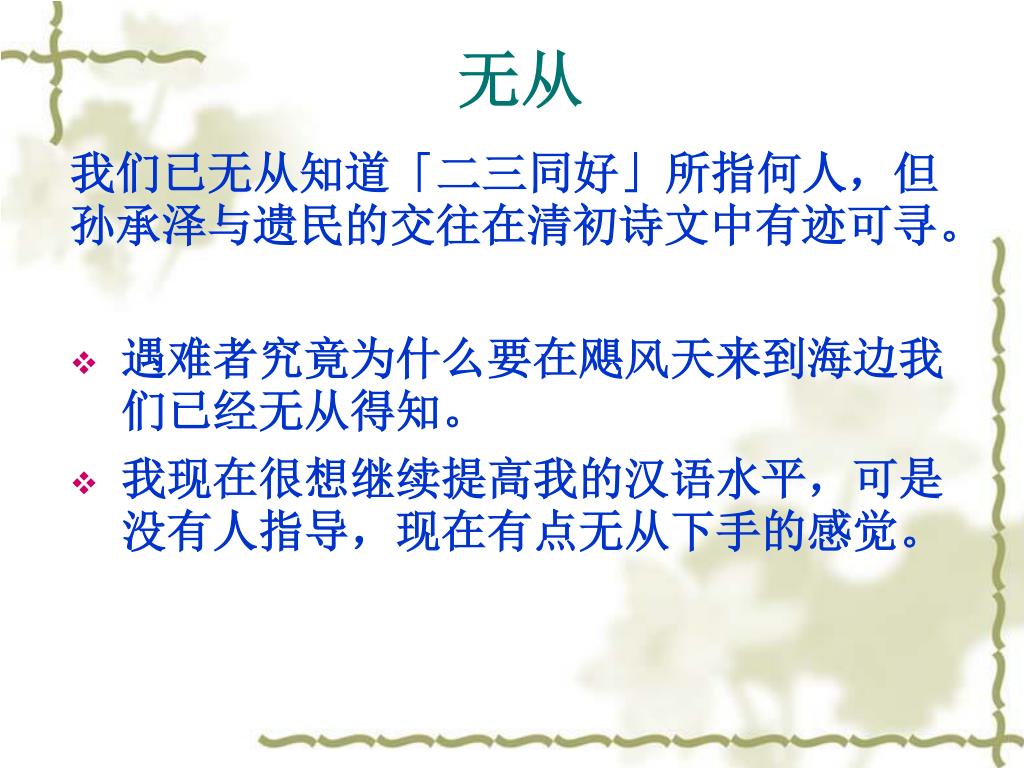 无从

我们已无从知道「二三同好」所指何人，但孙承泽与遗民的交往在清初诗文中有迹可寻。

❖ 遇难者究竟为什么要在飓风天来到海边我们已经无从得知。

❖ 我现在很想继续提高我的汉语水平，可是没有人指导，现在有点无从下手的感觉。